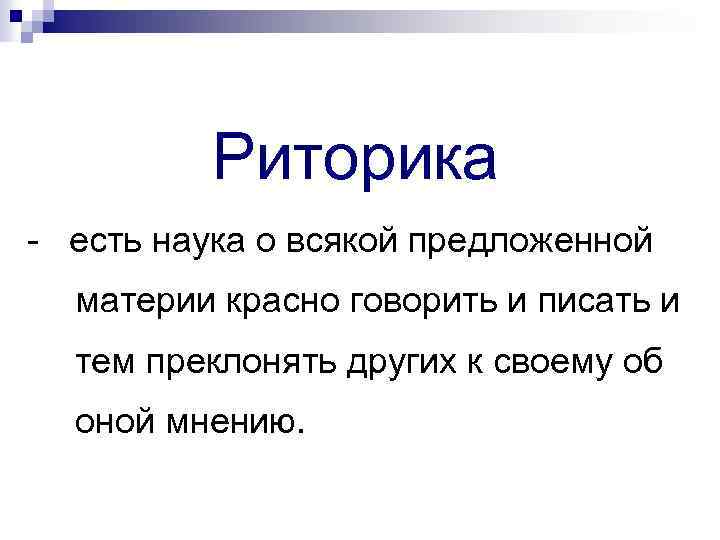 Риторика

- есть наука о всякой предложенной материи красно говорить и писать и тем преклонять других к своему об оной мнению.